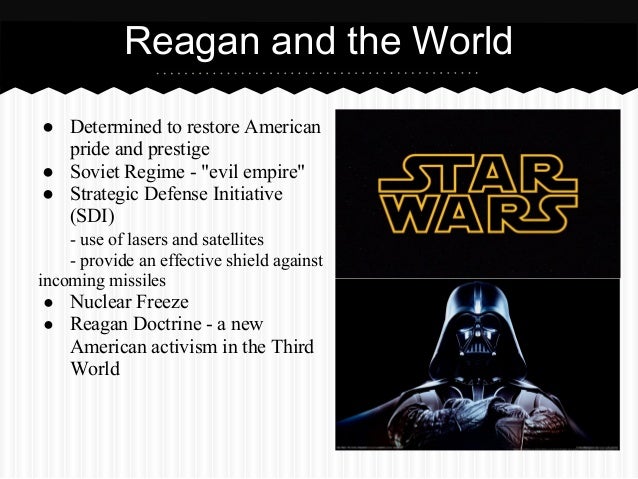 Reagan and the World

● Determined to restore American pride and prestige
● Soviet Regime - "evil empire"
● Strategic Defense Initiative (SDI)
- use of lasers and satellites
- provide an effective shield against incoming missiles
● Nuclear Freeze
● Reagan Doctrine - a new American activism in the Third World

STAR WARS